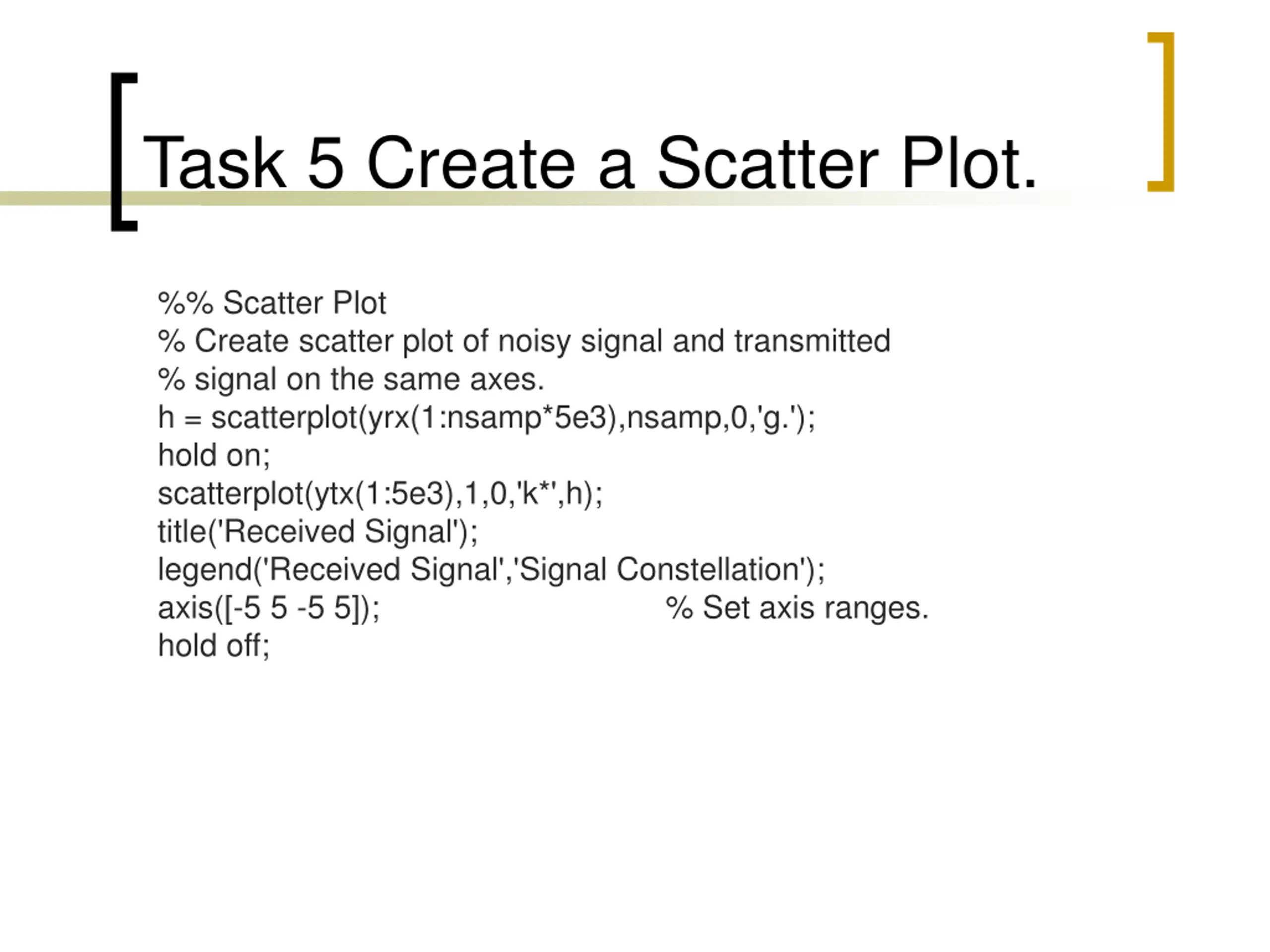 Task 5 Create a Scatter Plot.

%% Scatter Plot
% Create scatter plot of noisy signal and transmitted
% signal on the same axes.
h = scatterplot(yrx(1:nsamp*5e3),nsamp,0,'g.');
hold on;
scatterplot(ytx(1:5e3),1,0,'k*',h);
title('Received Signal');
legend('Received Signal','Signal Constellation');
axis([-5 5 -5 5]); % Set axis ranges.
hold off;